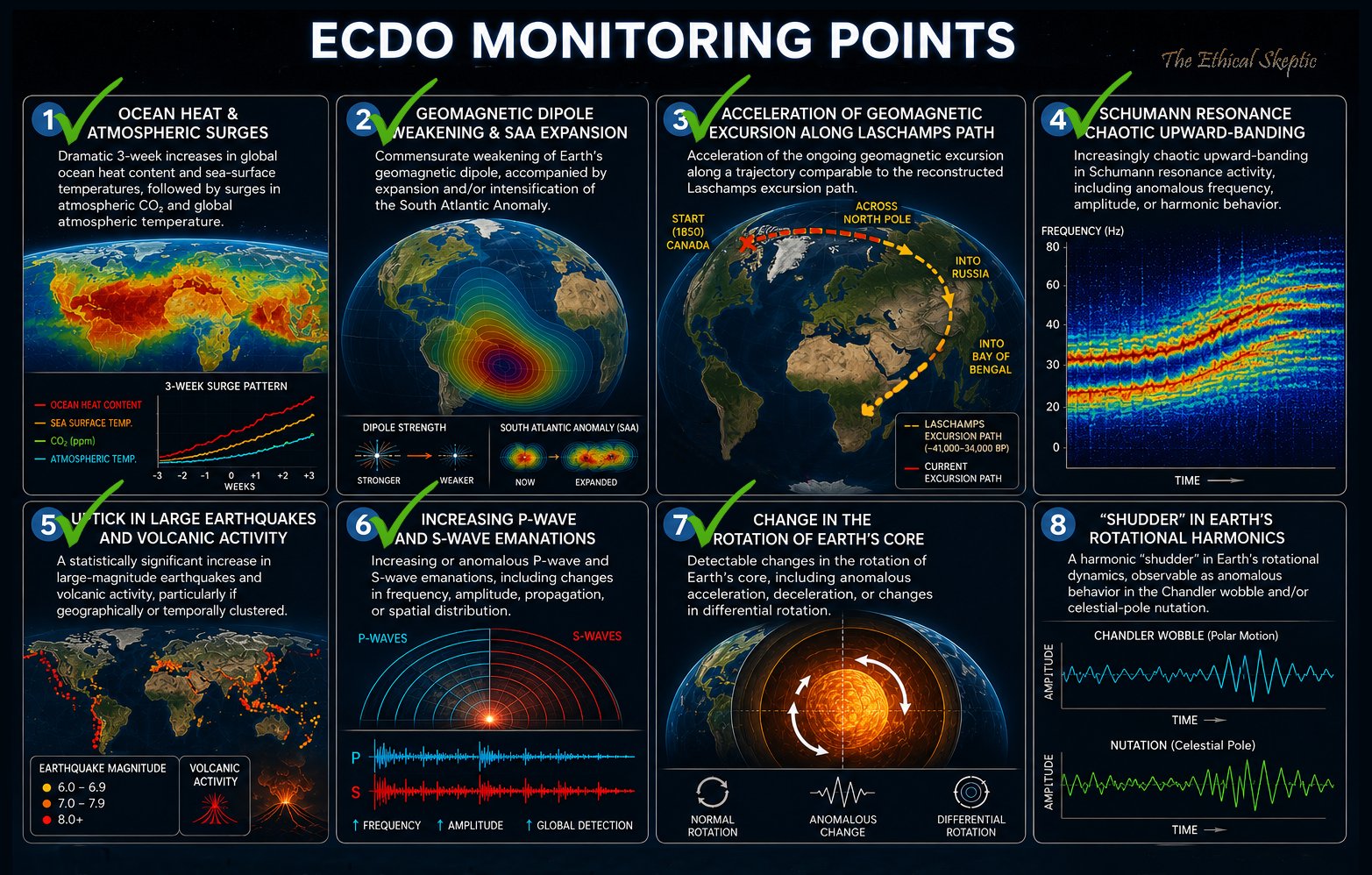 ECDO MONITORING POINTS

The Ethical Skeptic

1 OCEAN HEAT & ATMOSPHERIC SURGES

Dramatic 3-week increases in global ocean heat content and sea-surface temperatures, followed by surges in atmospheric $CO_2$ and global atmospheric temperature.

3-WEEK SURGE PATTERN

OCEAN HEAT CONTENT
SEA SURFACE TEMP.
$CO_2$ (ppm)
ATMOSPHERIC TEMP.

-3 -2 -1 0 +1 +2 +3
WEEKS

2 GEOMAGNETIC DIPOLE WEAKENING & SAA EXPANSION

Commensurate weakening of Earth's geomagnetic dipole, accompanied by expansion and/or intensification of the South Atlantic Anomaly.

DIPOLE STRENGTH
STRONGER WEAKER

SOUTH ATLANTIC ANOMALY (SAA)
NOW EXPANDED

3 ACCELERATION OF GEOMAGNETIC EXCURSION ALONG LASCHAMPS PATH

Acceleration of the ongoing geomagnetic excursion along a trajectory comparable to the reconstructed Laschamps excursion path.

START (1850) CANADA
ACROSS NORTH POLE
INTO RUSSIA
INTO BAY OF BENGAL

LASCHAMPS EXCURSION PATH (~41,000–34,000 BP)
CURRENT EXCURSION PATH

4 SCHUMANN RESONANCE CHAOTIC UPWARD-BANDING

Increasingly chaotic upward-banding in Schumann resonance activity, including anomalous frequency, amplitude, or harmonic behavior.

FREQUENCY (Hz)
80
60
40
30
20
0
TIME

5 UPTICK IN LARGE EARTHQUAKES AND VOLCANIC ACTIVITY

A statistically significant increase in large-magnitude earthquakes and volcanic activity, particularly if geographically or temporally clustered.

EARTHQUAKE MAGNITUDE
6.0 – 6.9
7.0 – 7.9
8.0+

VOLCANIC ACTIVITY

6 INCREASING P-WAVE AND S-WAVE EMANATIONS

Increasing or anomalous P-wave and S-wave emanations, including changes in frequency, amplitude, propagation, or spatial distribution.

P-WAVES
S-WAVES
P
S

↑ FREQUENCY ↑ AMPLITUDE ↑ GLOBAL DETECTION

7 CHANGE IN THE ROTATION OF EARTH'S CORE

Detectable changes in the rotation of Earth's core, including anomalous acceleration, deceleration, or changes in differential rotation.

NORMAL ROTATION
ANOMALOUS CHANGE
DIFFERENTIAL ROTATION

8 "SHUDDER" IN EARTH'S ROTATIONAL HARMONICS

A harmonic "shudder" in Earth's rotational dynamics, observable as anomalous behavior in the Chandler wobble and/or celestial-pole nutation.

CHANDLER WOBBLE (Polar Motion)
AMPLITUDE
TIME

NUTATION (Celestial Pole)
AMPLITUDE
TIME